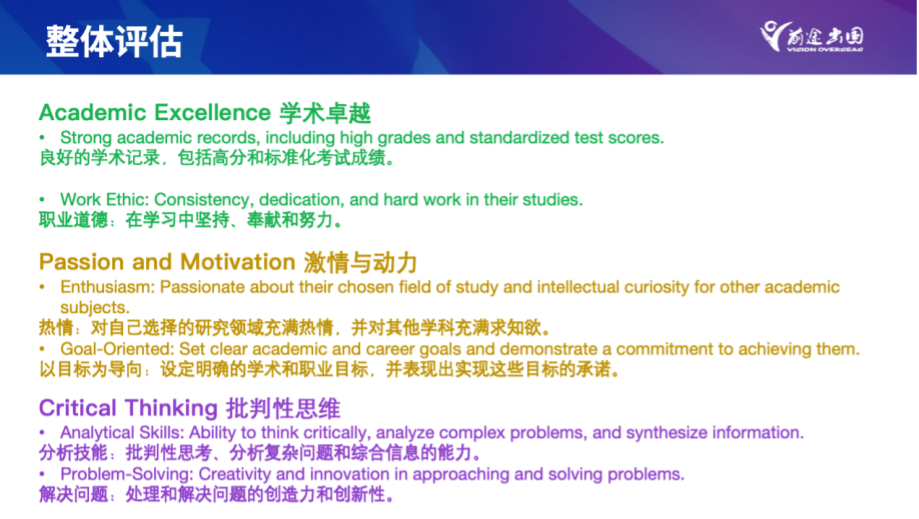 整体评估

前途出国
VISION OVERSEAS

Academic Excellence 学术卓越
• Strong academic records, including high grades and standardized test scores.
良好的学术记录，包括高分和标准化考试成绩。

• Work Ethic: Consistency, dedication, and hard work in their studies.
职业道德：在学习中坚持、奉献和努力。

Passion and Motivation 激情与动力
• Enthusiasm: Passionate about their chosen field of study and intellectual curiosity for other academic subjects.
热情：对自己选择的研究领域充满热情，并对其他学科充满求知欲。
• Goal-Oriented: Set clear academic and career goals and demonstrate a commitment to achieving them.
以目标为导向：设定明确的学术和职业目标，并表现出实现这些目标的承诺。

Critical Thinking 批判性思维
• Analytical Skills: Ability to think critically, analyze complex problems, and synthesize information.
分析技能：批判性思考、分析复杂问题和综合信息的能力。
• Problem-Solving: Creativity and innovation in approaching and solving problems.
解决问题：处理和解决问题的创造力和创新性。